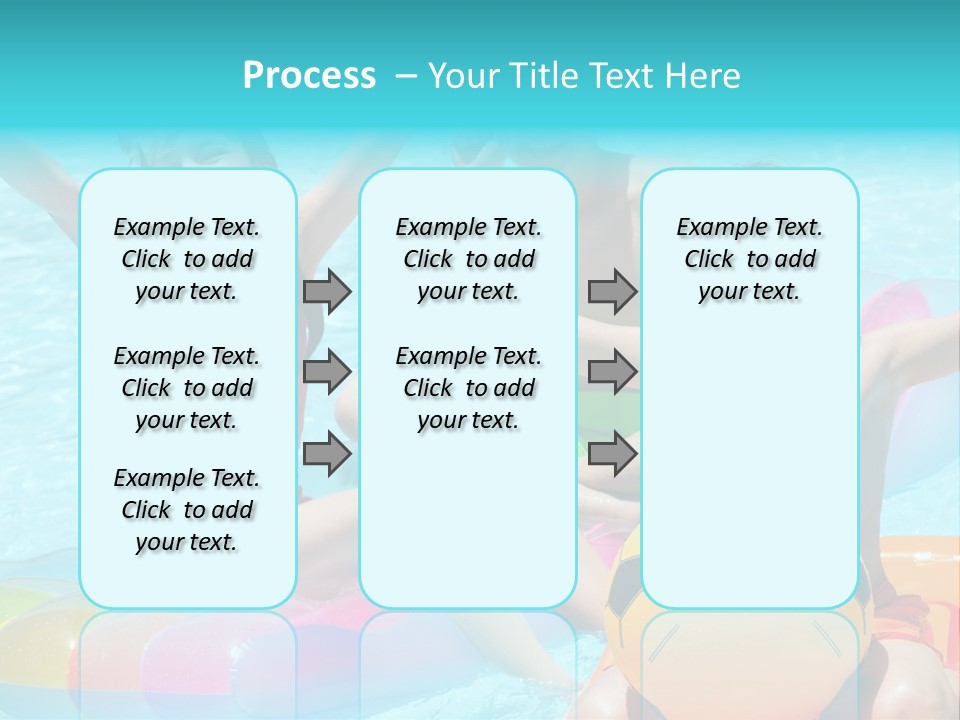 Process – Your Title Text Here

Example Text. Click to add your text.

Example Text. Click to add your text.

Example Text. Click to add your text.

Example Text. Click to add your text.

Example Text. Click to add your text.

Example Text. Click to add your text.